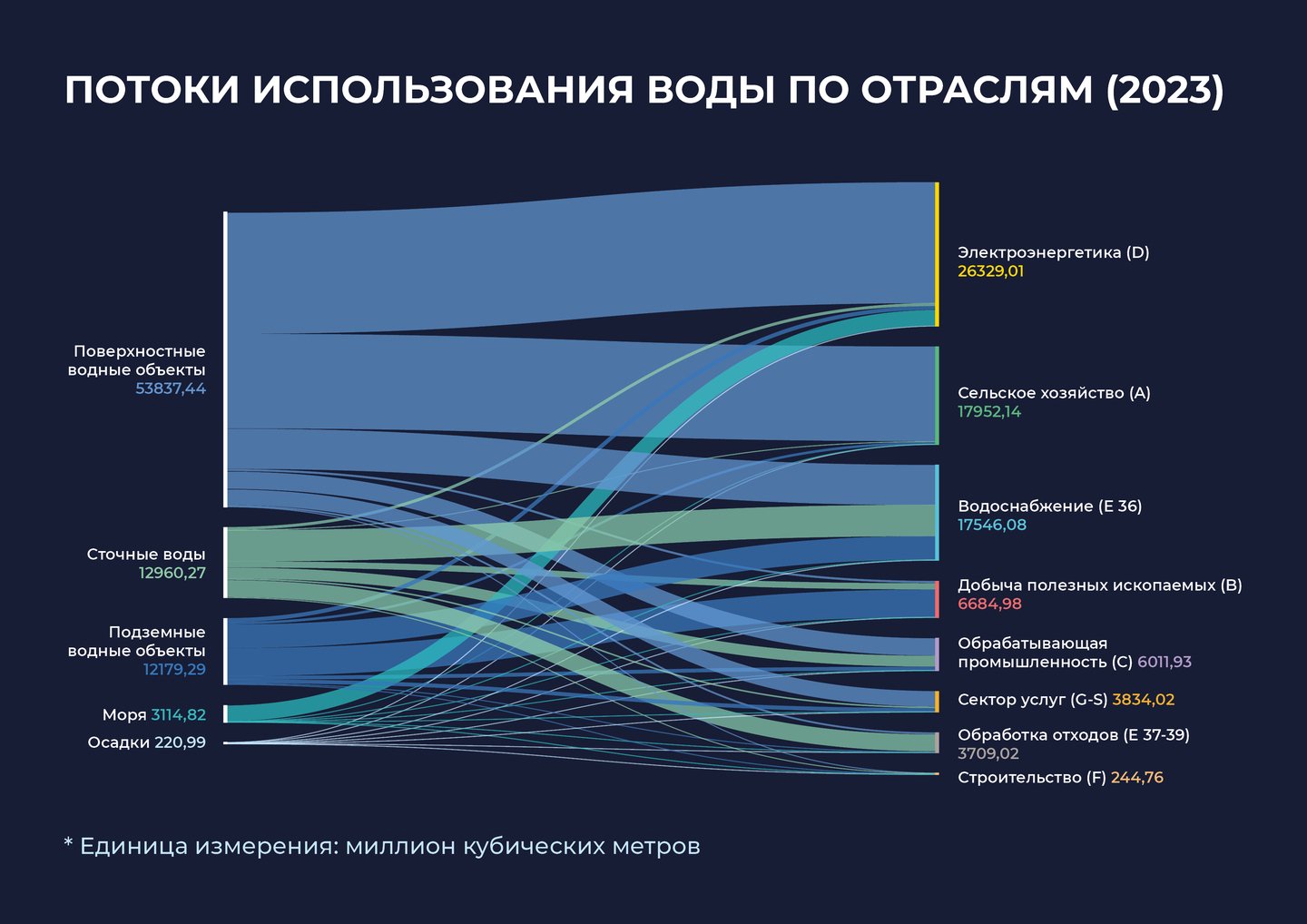 ПОТОКИ ИСПОЛЬЗОВАНИЯ ВОДЫ ПО ОТРАСЛЯМ (2023)

Поверхностные водные объекты 53837,44

Сточные воды 12960,27

Подземные водные объекты 12179,29

Моря 3114,82

Осадки 220,99

Электроэнергетика (D) 26329,01

Сельское хозяйство (A) 17952,14

Водоснабжение (E 36) 17546,08

Добыча полезных ископаемых (B) 6684,98

Обрабатывающая промышленность (C) 6011,93

Сектор услуг (G-S) 3834,02

Обработка отходов (E 37-39) 3709,02

Строительство (F) 244,76

* Единица измерения: миллион кубических метров